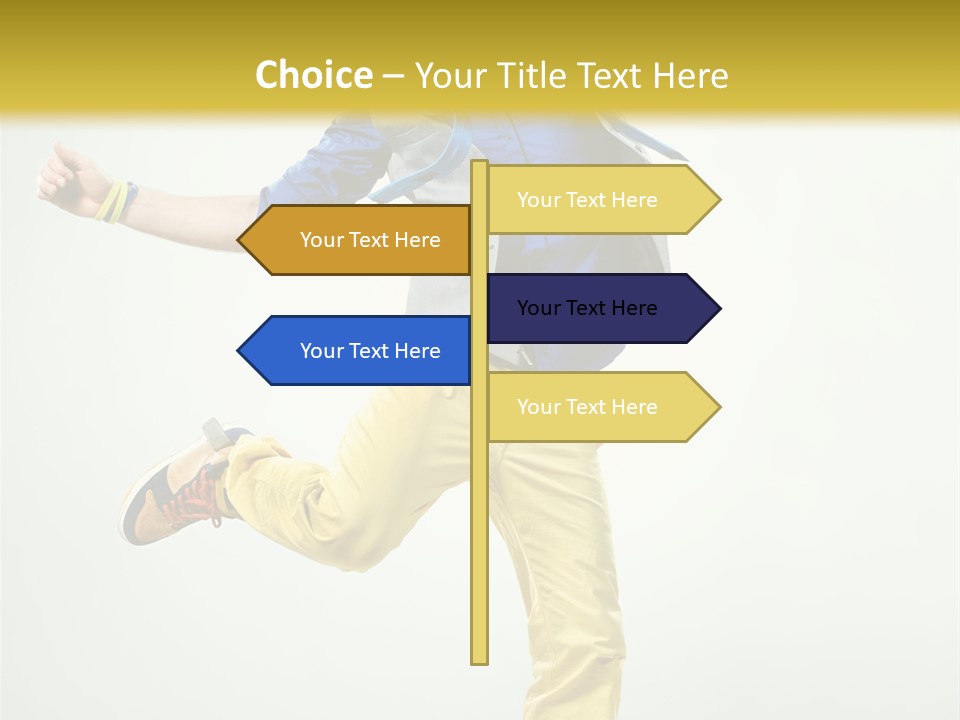 Choice – Your Title Text Here

Your Text Here

Your Text Here

Your Text Here

Your Text Here

Your Text Here